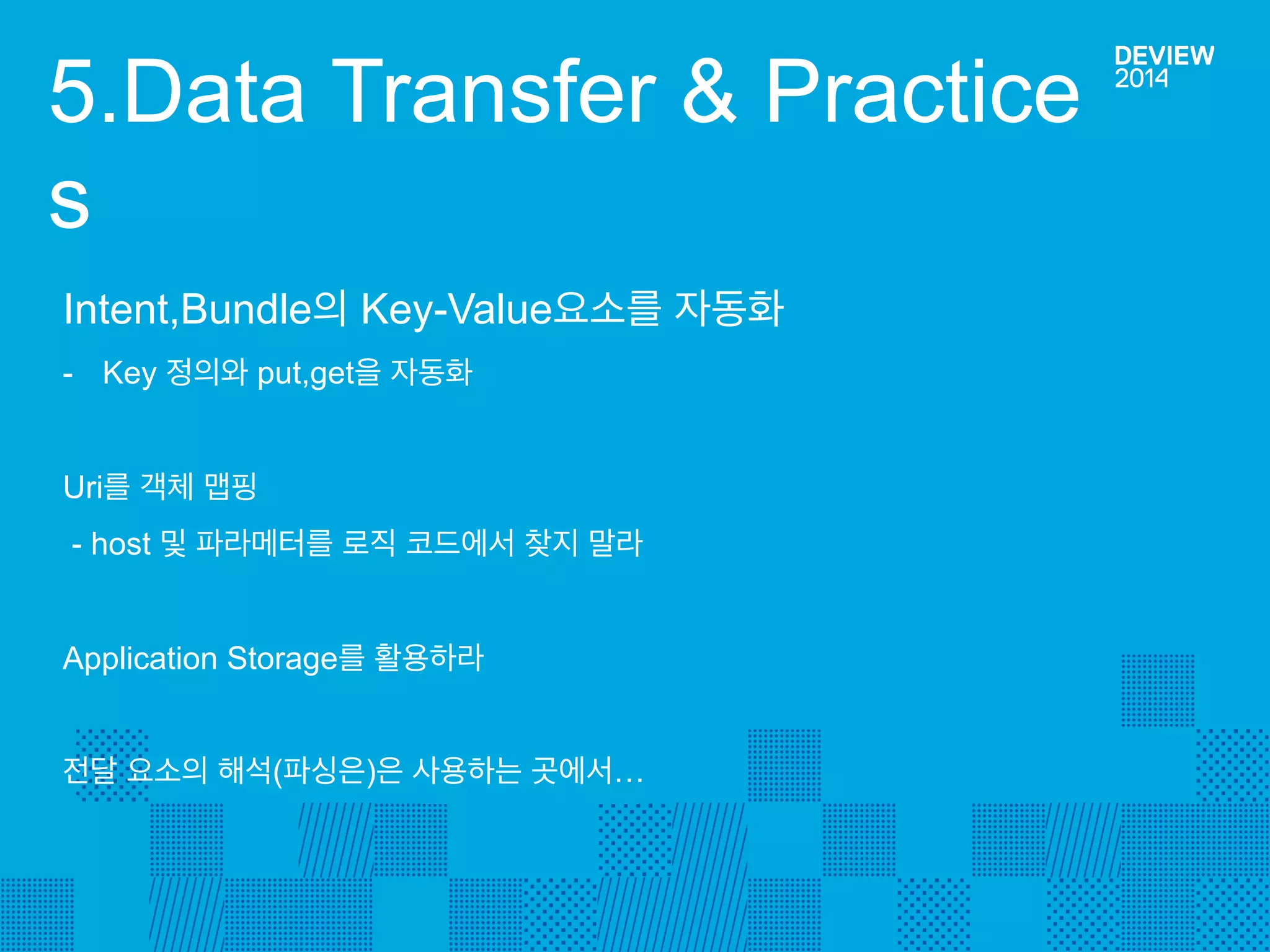 5.Data Transfer & Practices

DEVIEW 2014

Intent,Bundle의 Key-Value요소를 자동화

- Key 정의와 put,get을 자동화

Uri를 객체 맵핑

- host 및 파라메터를 로직 코드에서 찾지 말라

Application Storage를 활용하라

전달 요소의 해석(파싱은)은 사용하는 곳에서…